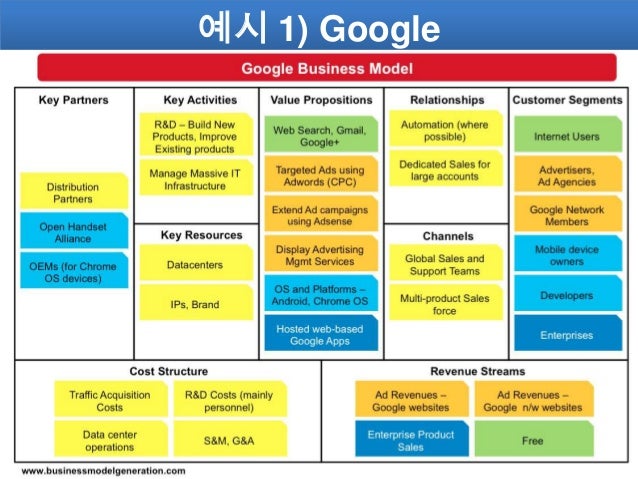 예시 1) Google

Google Business Model

Key Partners

Distribution Partners

Open Handset Alliance

OEMs (for Chrome OS devices)

Key Activities

R&D – Build New Products, Improve Existing products

Manage Massive IT Infrastructure

Key Resources

Datacenters

IPs, Brand

Value Propositions

Web Search, Gmail, Google+

Targeted Ads using Adwords (CPC)

Extend Ad campaigns using Adsense

Display Advertising Mgmt Services

OS and Platforms – Android, Chrome OS

Hosted web-based Google Apps

Relationships

Automation (where possible)

Dedicated Sales for large accounts

Channels

Global Sales and Support Teams

Multi-product Sales force

Customer Segments

Internet Users

Advertisers, Ad Agencies

Google Network Members

Mobile device owners

Developers

Enterprises

Cost Structure

Traffic Acquisition Costs

R&D Costs (mainly personnel)

Data center operations

S&M, G&A

Revenue Streams

Ad Revenues – Google websites

Ad Revenues – Google n/w websites

Enterprise Product Sales

Free

www.businessmodelgeneration.com